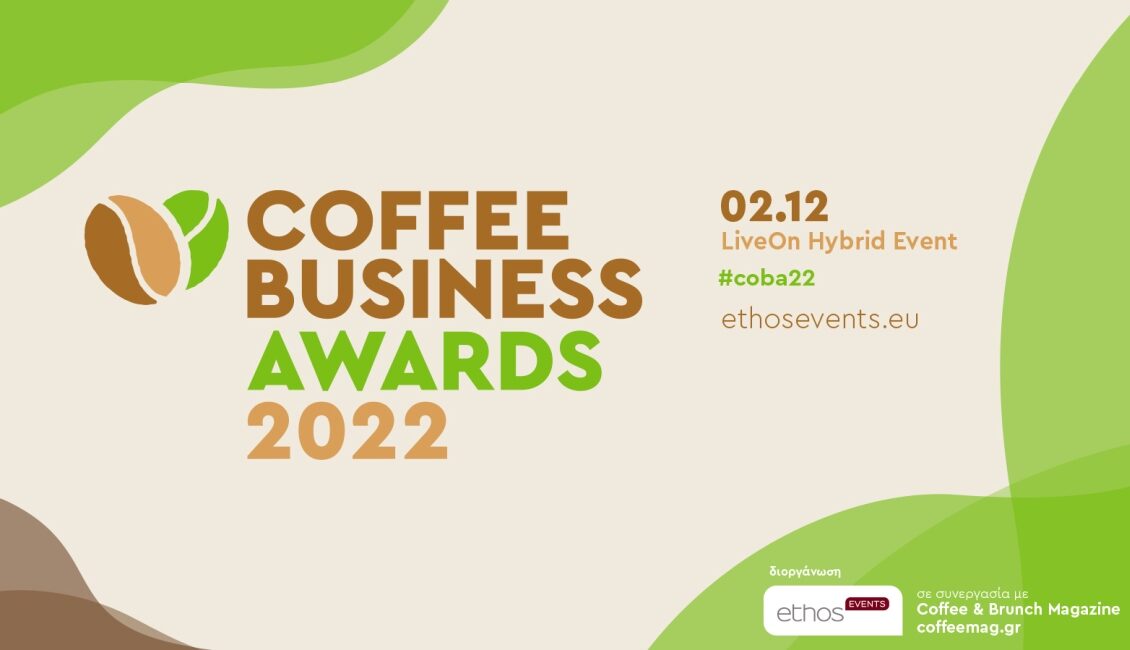 COFFEE BUSINESS AWARDS 2022

02.12
LiveOn Hybrid Event
#coba22
ethosevents.eu

διοργάνωση
ethos EVENTS

σε συνεργασία με
Coffee & Brunch Magazine
coffeemag.gr